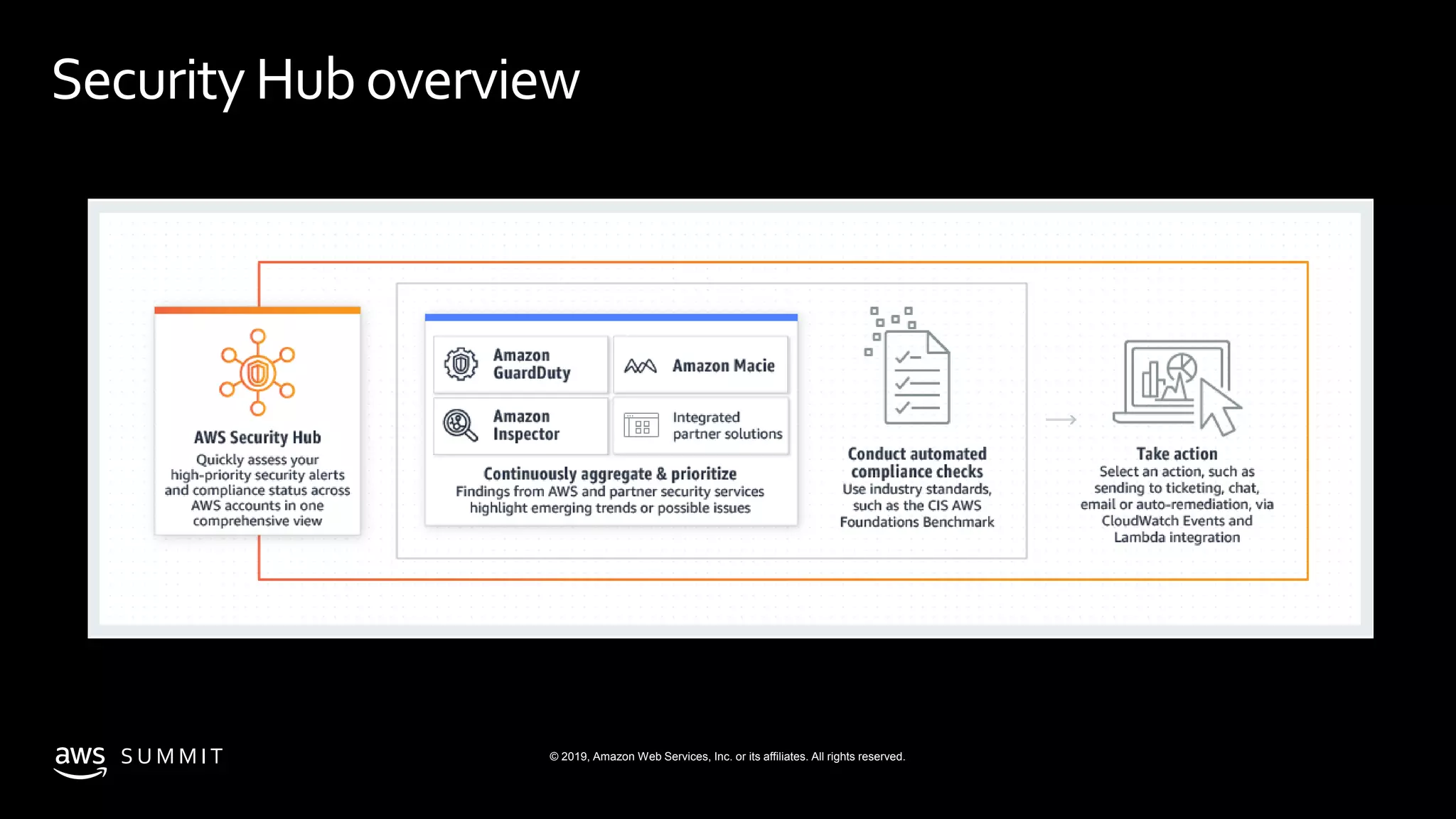 Security Hub overview

AWS Security Hub
Quickly assess your high-priority security alerts and compliance status across AWS accounts in one comprehensive view

Amazon GuardDuty

Amazon Macie

Amazon Inspector

Integrated partner solutions

Continuously aggregate & prioritize
Findings from AWS and partner security services highlight emerging trends or possible issues

Conduct automated compliance checks
Use industry standards, such as the CIS AWS Foundations Benchmark

Take action
Select an action, such as sending to ticketing, chat, email or auto-remediation, via CloudWatch Events and Lambda integration

aws SUMMIT

© 2019, Amazon Web Services, Inc. or its affiliates. All rights reserved.